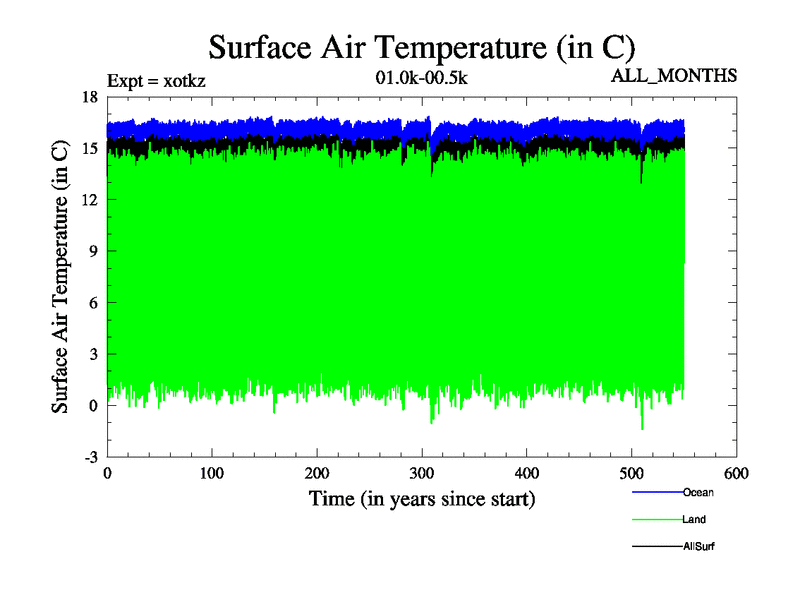 Surface Air Temperature (in C)

Expt = xotkz

01.0k-00.5k

ALL_MONTHS

Surface Air Temperature (in C)

18
15
12
9
6
3
0
-3

0
100
200
300
400
500
600

Time (in years since start)

Ocean
Land
AllSurf